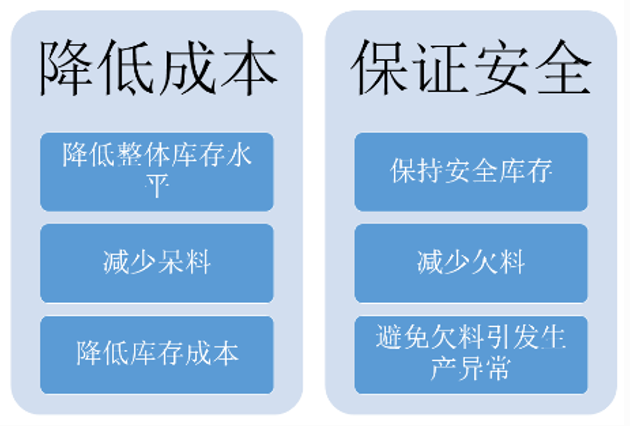 降低成本

降低整体库存水平

减少呆料

降低库存成本

保证安全

保持安全库存

减少欠料

避免欠料引发生产异常